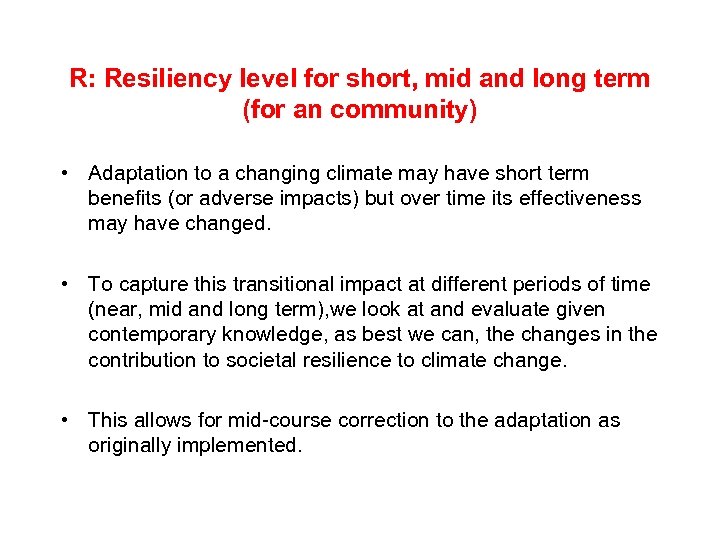 R: Resiliency level for short, mid and long term (for an community)

• Adaptation to a changing climate may have short term benefits (or adverse impacts) but over time its effectiveness may have changed.

• To capture this transitional impact at different periods of time (near, mid and long term),we look at and evaluate given contemporary knowledge, as best we can, the changes in the contribution to societal resilience to climate change.

• This allows for mid-course correction to the adaptation as originally implemented.